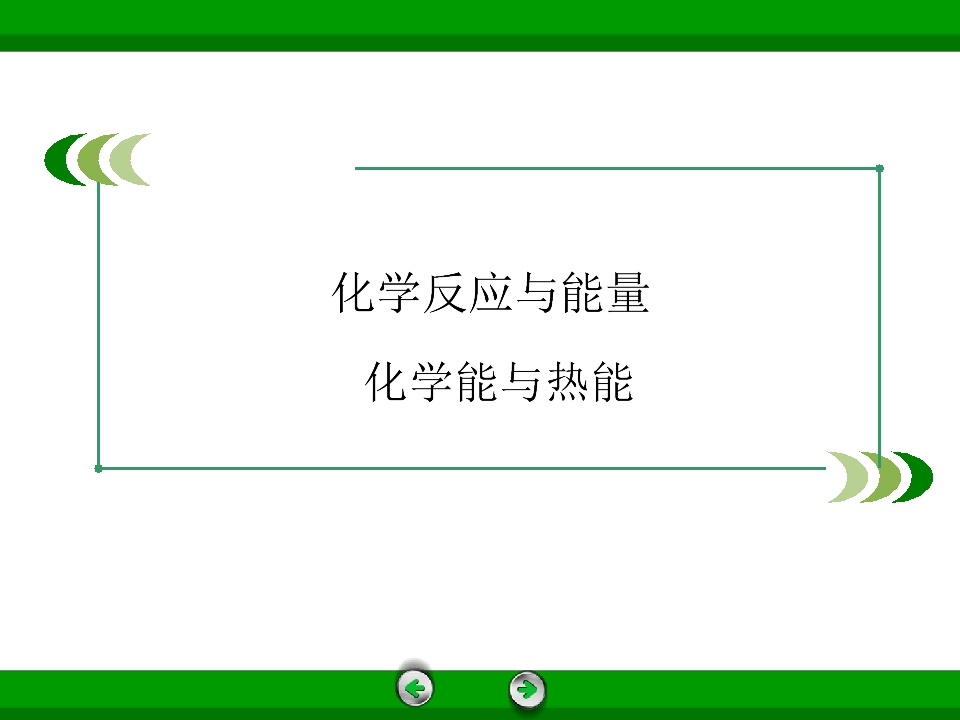 化学反应与能量

化学能与热能